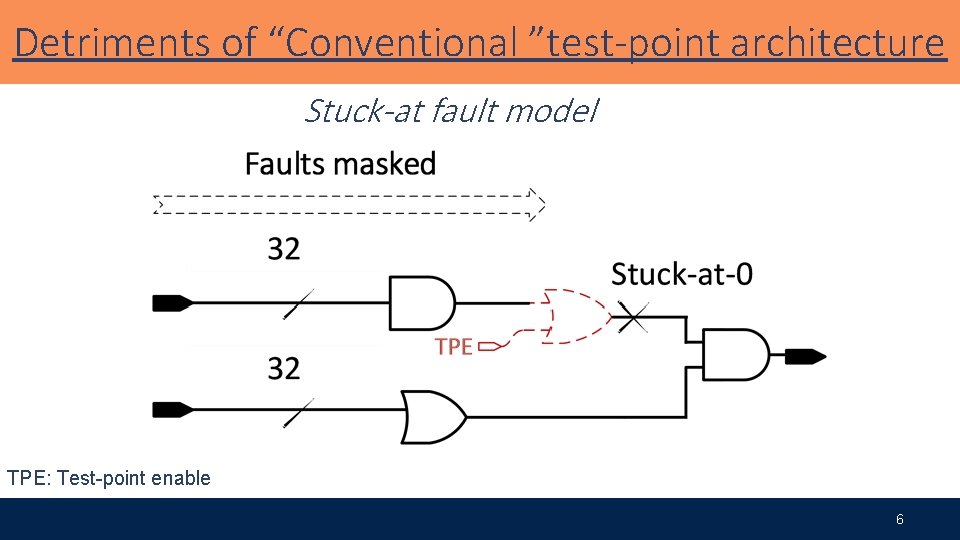 Detriments of “Conventional ”test-point architecture

Stuck-at fault model

Faults masked

32

Stuck-at-0

TPE

32

TPE: Test-point enable

6